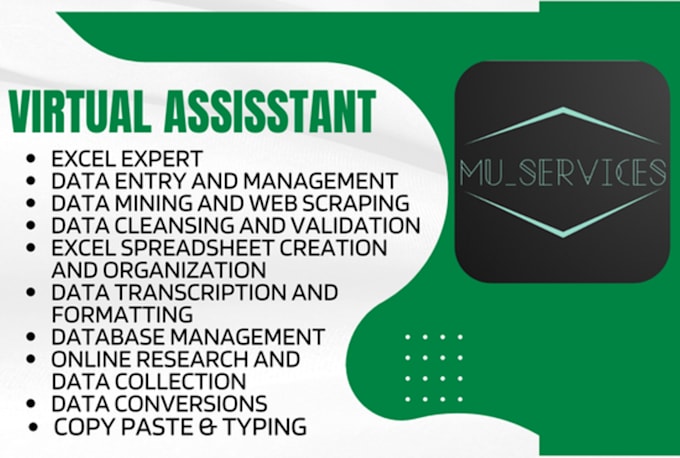 VIRTUAL ASSISSTANT

- EXCEL EXPERT
- DATA ENTRY AND MANAGEMENT
- DATA MINING AND WEB SCRAPING
- DATA CLEANSING AND VALIDATION
- EXCEL SPREADSHEET CREATION AND ORGANIZATION
- DATA TRANSCRIPTION AND FORMATTING
- DATABASE MANAGEMENT
- ONLINE RESEARCH AND DATA COLLECTION
- DATA CONVERSIONS
- COPY PASTE & TYPING

MU_SERVICES